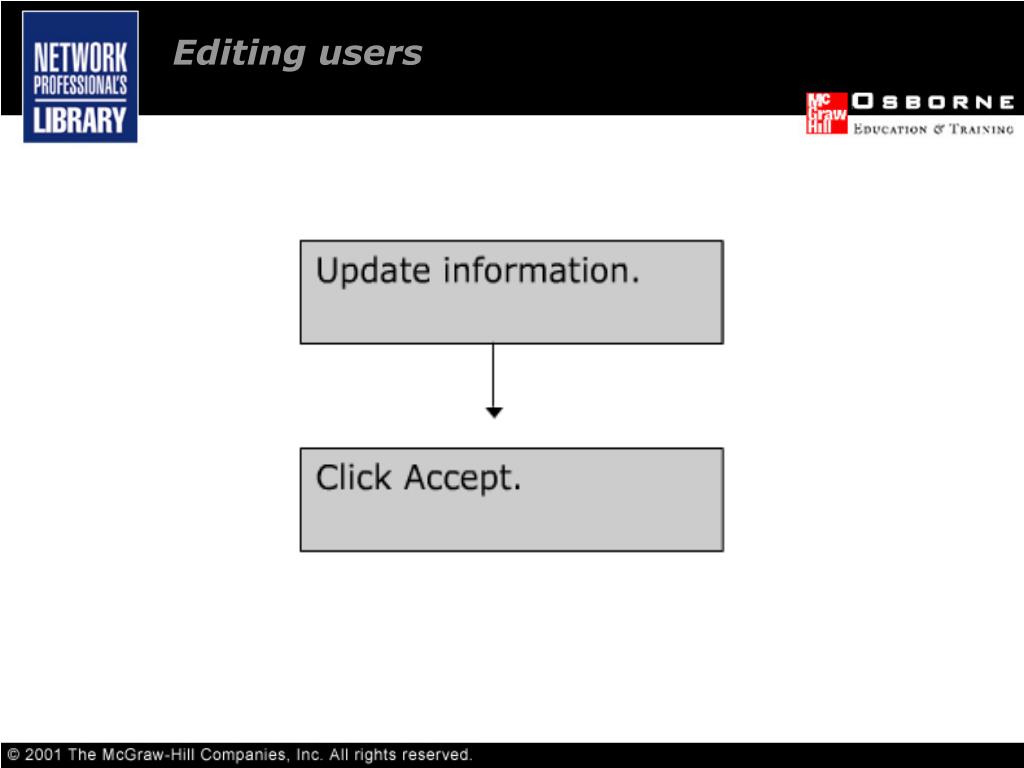 NETWORK PROFESSIONAL'S LIBRARY

Editing users

Mc Graw Hill OSBORNE
EDUCATION & TRAINING

Update information.

Click Accept.

© 2001 The McGraw-Hill Companies, Inc. All rights reserved.